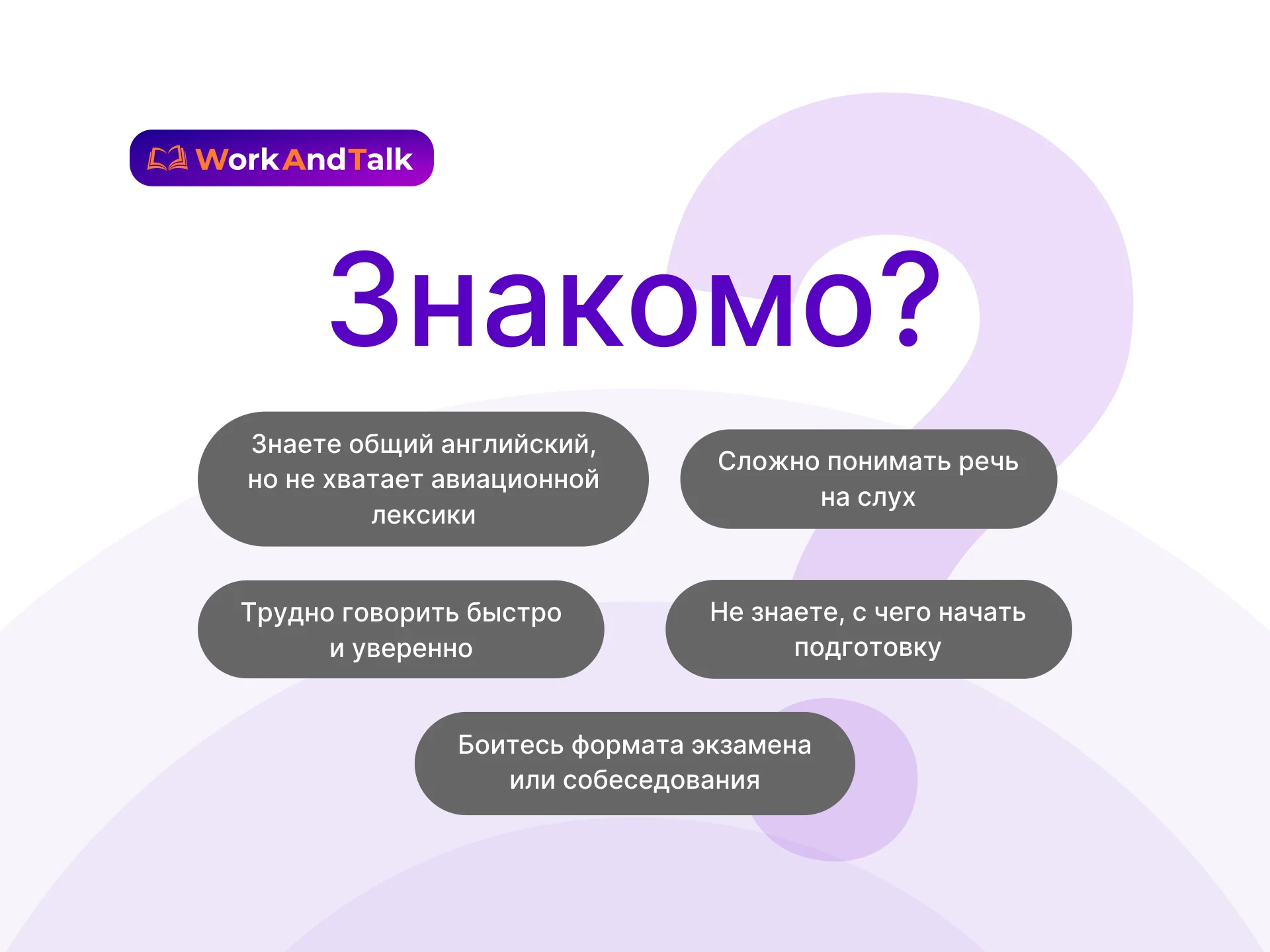 WorkAndTalk

Знакомо?

Знаете общий английский, но не хватает авиационной лексики

Сложно понимать речь на слух

Трудно говорить быстро и уверенно

Не знаете, с чего начать подготовку

Боитесь формата экзамена или собеседования